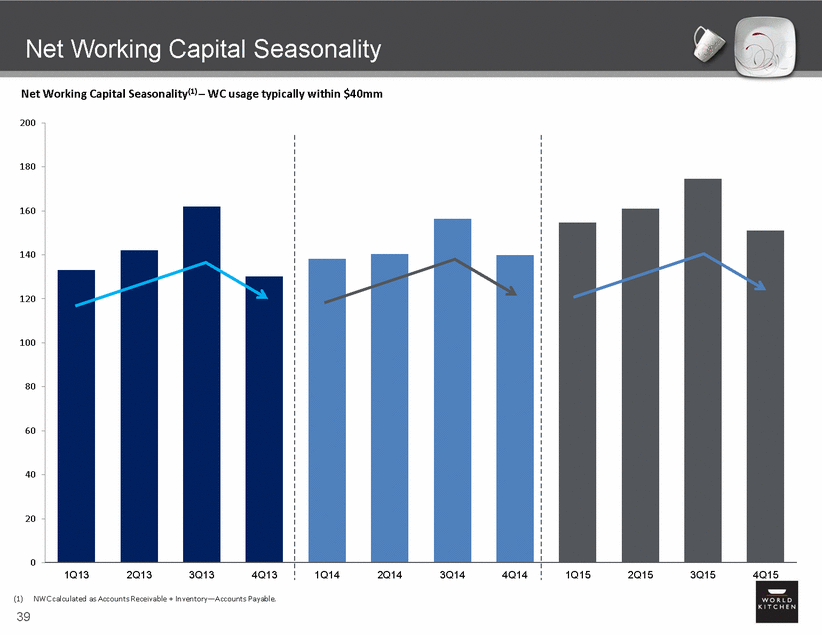 Net Working Capital Seasonality

Net Working Capital Seasonality$^{(1)}$ – WC usage typically within \$40mm

200
180
160
140
120
100
80
60
40
20
0

1Q13 2Q13 3Q13 4Q13 1Q14 2Q14 3Q14 4Q14 1Q15 2Q15 3Q15 4Q15

(1) NWC calculated as Accounts Receivable + Inventory—Accounts Payable.

39

WORLD KITCHEN